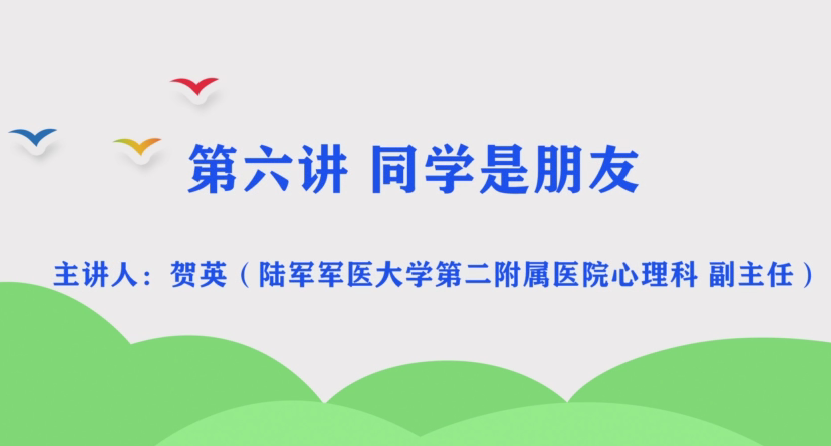 第六讲 同学是朋友

主讲人：贺英（陆军军医大学第二附属医院心理科 副主任）